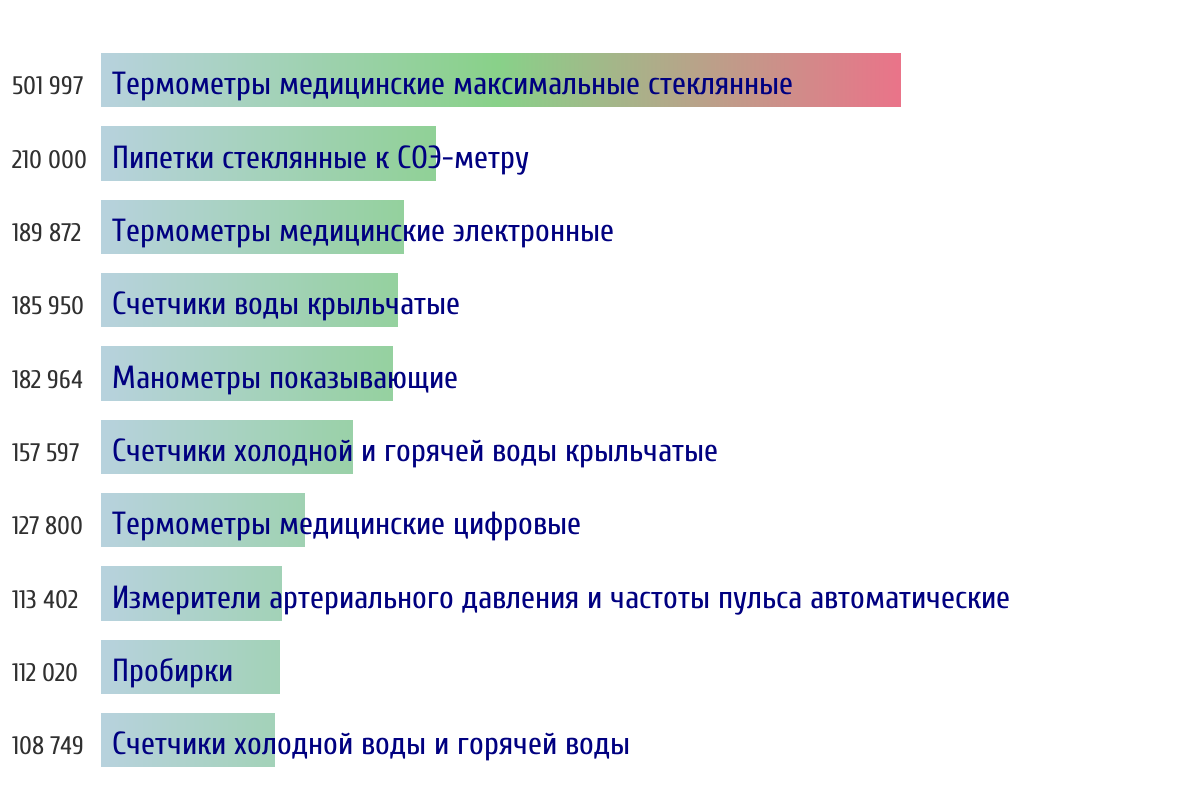 501 997 Термометры медицинские максимальные стеклянные

210 000 Пипетки стеклянные к СОЭ-метру

189 872 Термометры медицинские электронные

185 950 Счетчики воды крыльчатые

182 964 Манометры показывающие

157 597 Счетчики холодной и горячей воды крыльчатые

127 800 Термометры медицинские цифровые

113 402 Измерители артериального давления и частоты пульса автоматические

112 020 Пробирки

108 749 Счетчики холодной воды и горячей воды